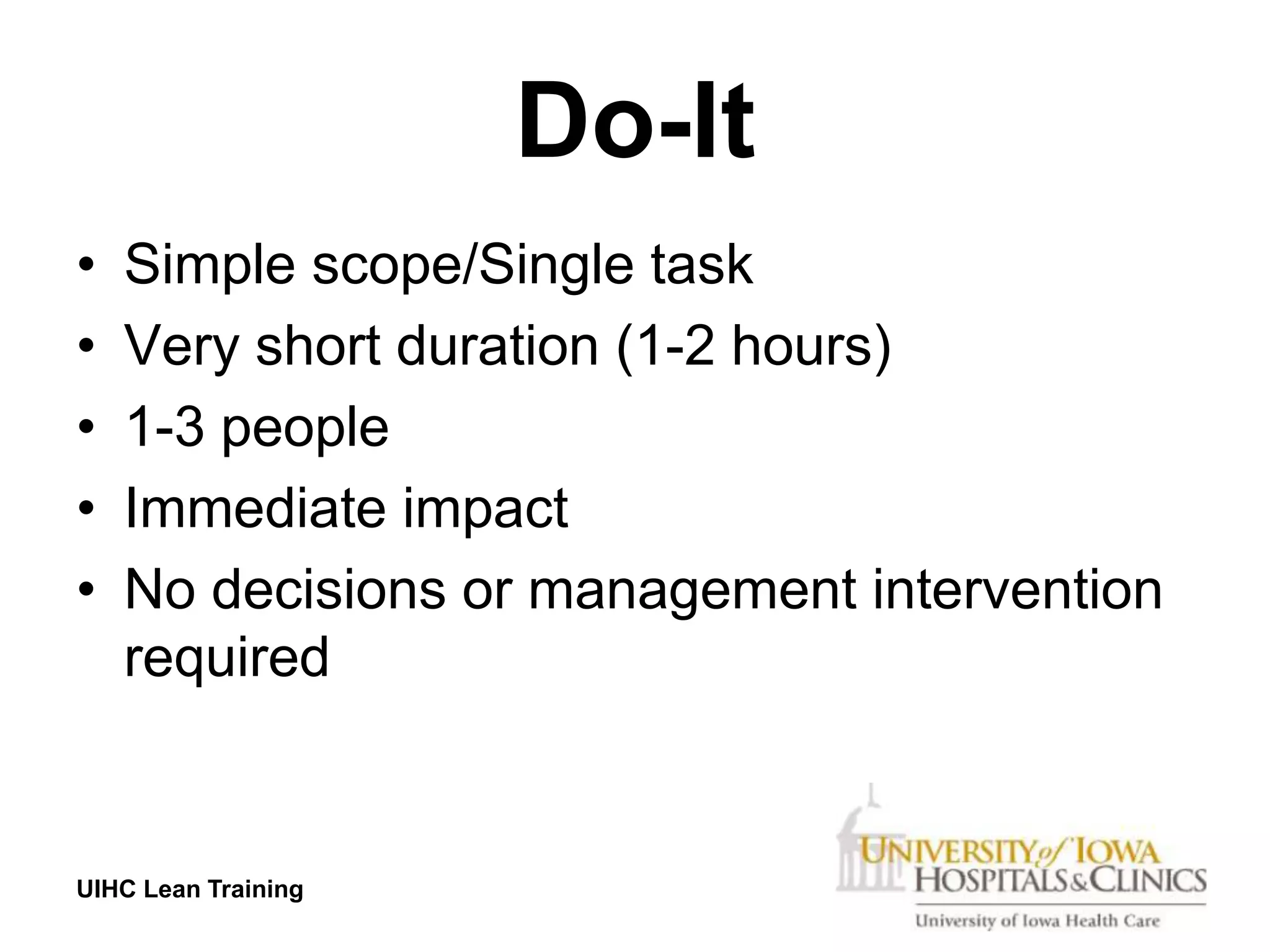 Do-It

• Simple scope/Single task
• Very short duration (1-2 hours)
• 1-3 people
• Immediate impact
• No decisions or management intervention required

UIHC Lean Training

UNIVERSITY of IOWA
HOSPITALS & CLINICS
University of Iowa Health Care